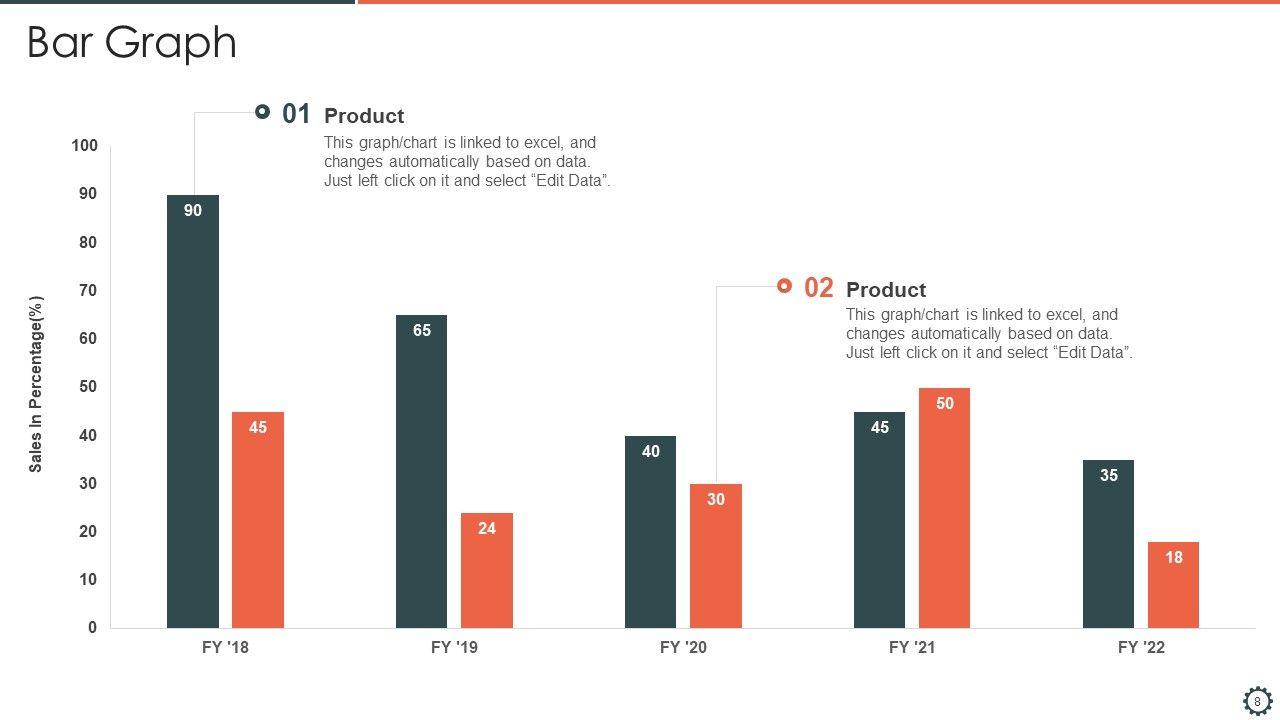 Bar Graph

01 Product
This graph/chart is linked to excel, and changes automatically based on data. Just left click on it and select “Edit Data”.

02 Product
This graph/chart is linked to excel, and changes automatically based on data. Just left click on it and select “Edit Data”.

Sales In Percentage(%)

100
90
80
70
60
50
40
30
20
10
0

90
45
65
24
40
30
45
50
35
18

FY '18
FY '19
FY '20
FY '21
FY '22

8